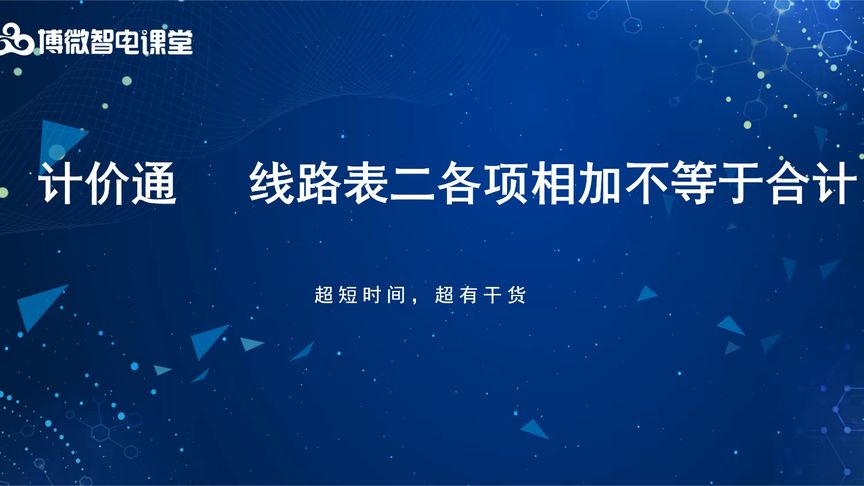 博微智电课堂

计价通　　线路表二各项相加不等于合计

超短时间，超有干货